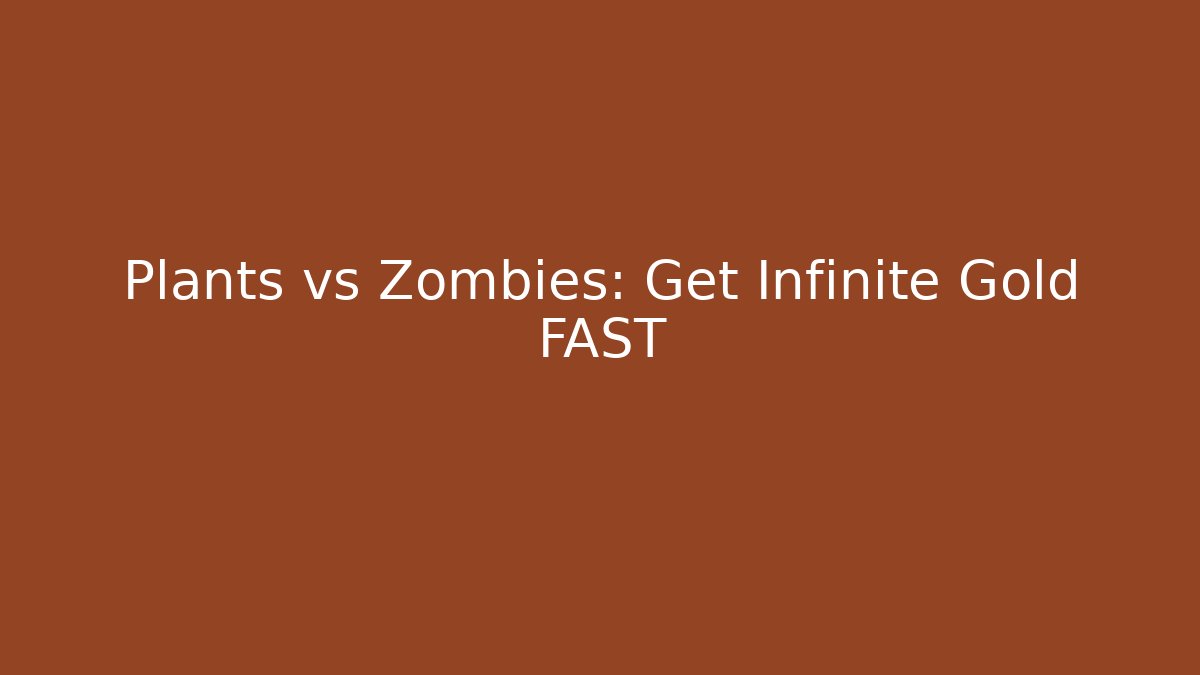 Plants vs Zombies: Get Infinite Gold FAST